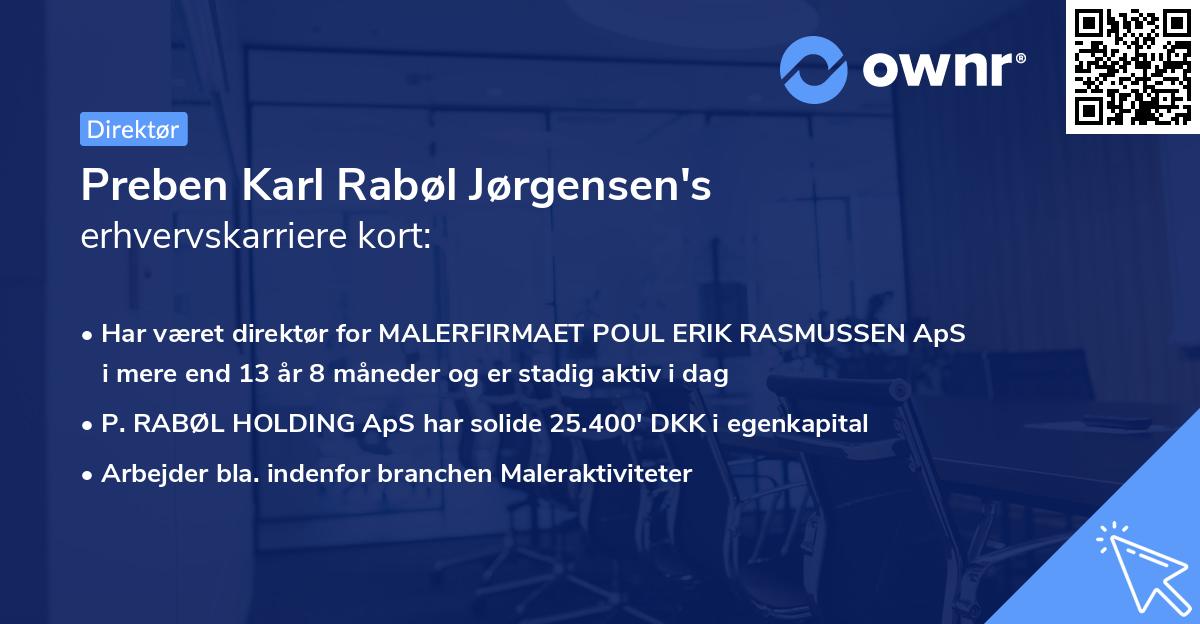 ownr®

Direktør

Preben Karl Rabøl Jørgensen's erhvervskarriere kort:

• Har været direktør for MALERFIRMAET POUL ERIK RASMUSSEN ApS i mere end 13 år 8 måneder og er stadig aktiv i dag
• P. RABØL HOLDING ApS har solide 25.400' DKK i egenkapital
• Arbejder bla. indenfor branchen Maleraktiviteter